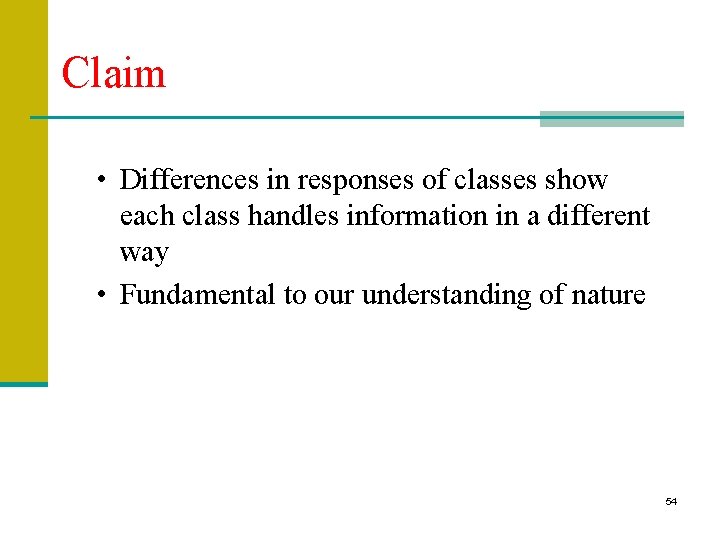 Claim

• Differences in responses of classes show each class handles information in a different way

• Fundamental to our understanding of nature

54